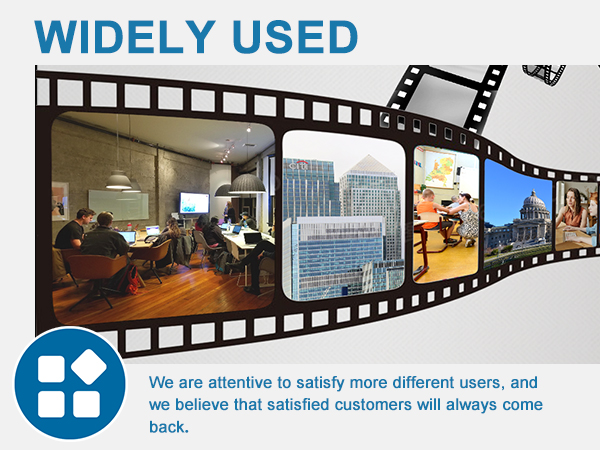 WIDELY USED

citi

We are attentive to satisfy more different users, and we believe that satisfied customers will always come back.